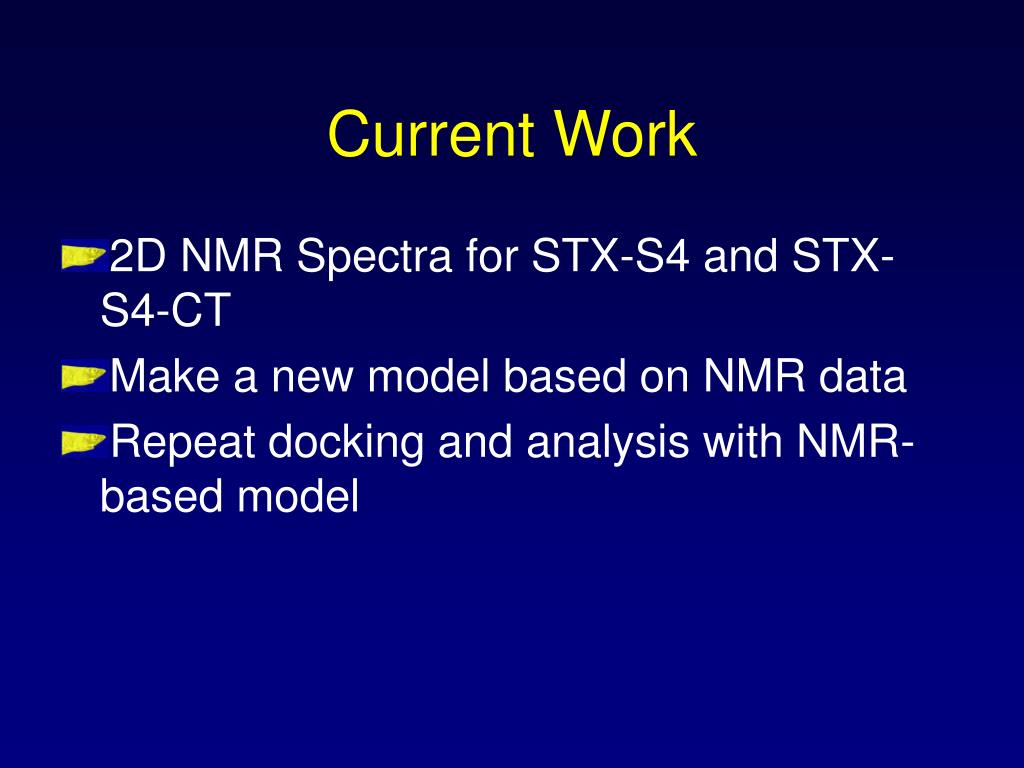 Current Work

2D NMR Spectra for STX-S4 and STX-S4-CT

Make a new model based on NMR data

Repeat docking and analysis with NMR-based model